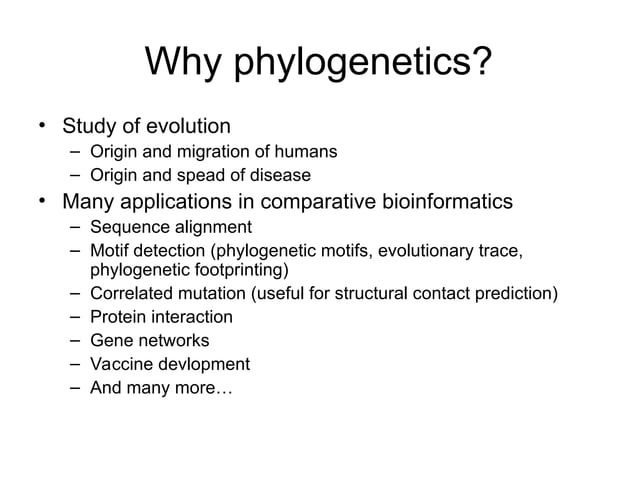 Why phylogenetics?

• Study of evolution
– Origin and migration of humans
– Origin and spead of disease
• Many applications in comparative bioinformatics
– Sequence alignment
– Motif detection (phylogenetic motifs, evolutionary trace, phylogenetic footprinting)
– Correlated mutation (useful for structural contact prediction)
– Protein interaction
– Gene networks
– Vaccine devlopment
– And many more…